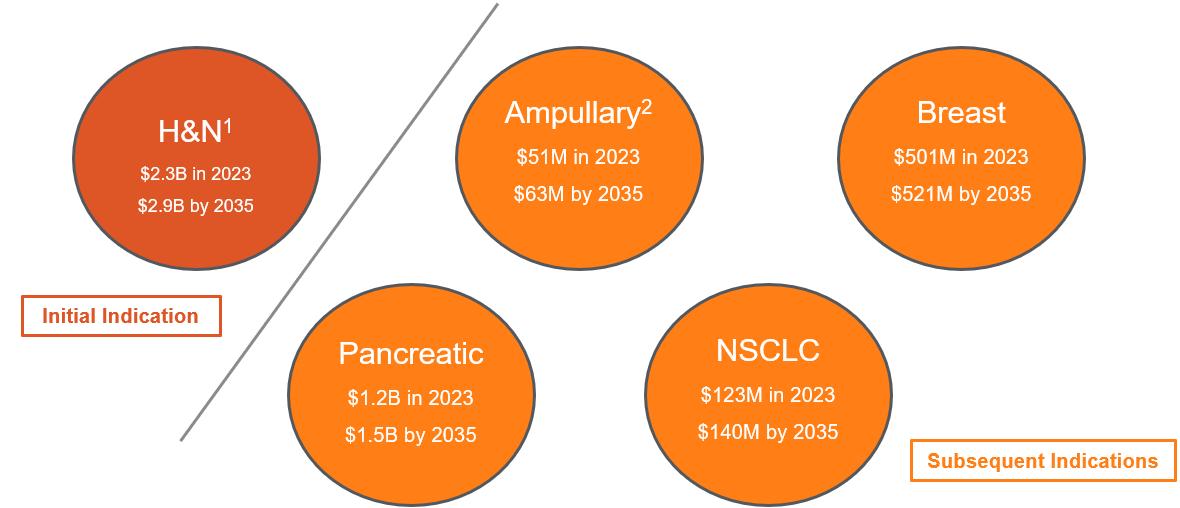 H&N$^1$
\$2.3B in 2023
\$2.9B by 2035

Initial Indication

Ampullary$^2$
\$51M in 2023
\$63M by 2035

Breast
\$501M in 2023
\$521M by 2035

Pancreatic
\$1.2B in 2023
\$1.5B by 2035

NSCLC
\$123M in 2023
\$140M by 2035

Subsequent Indications